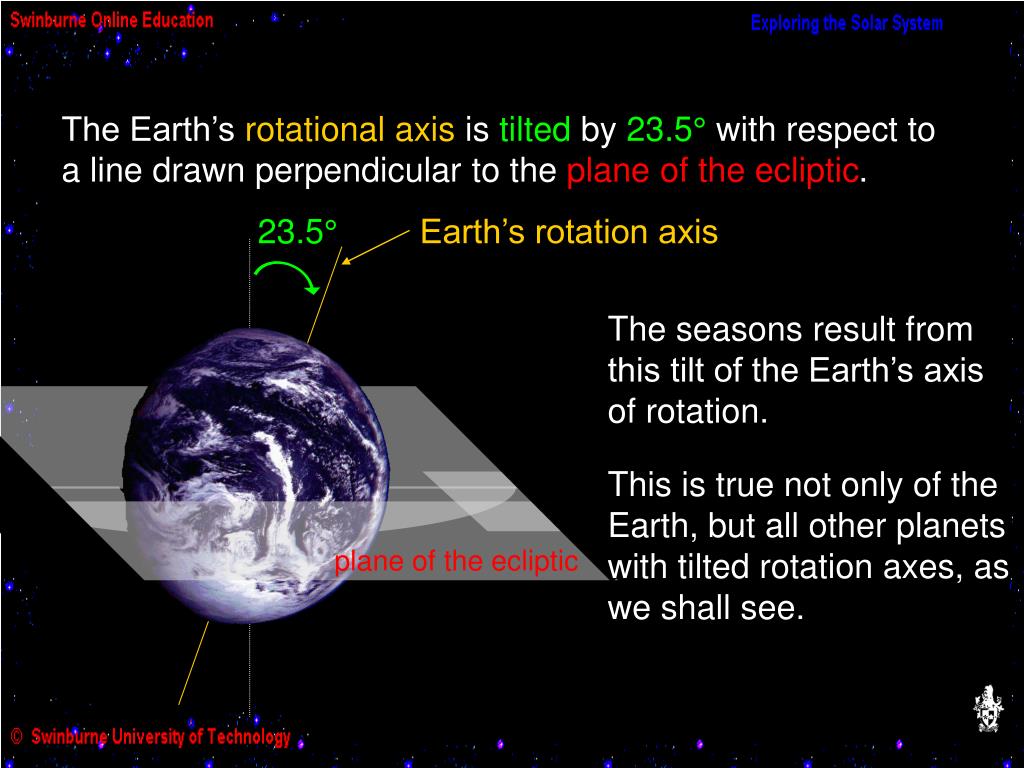 Swinburne Online Education

Exploring the Solar System

The Earth's rotational axis is tilted by 23.5° with respect to a line drawn perpendicular to the plane of the ecliptic.

23.5°

Earth's rotation axis

The seasons result from this tilt of the Earth's axis of rotation.

This is true not only of the Earth, but all other planets with tilted rotation axes, as we shall see.

plane of the ecliptic

© Swinburne University of Technology